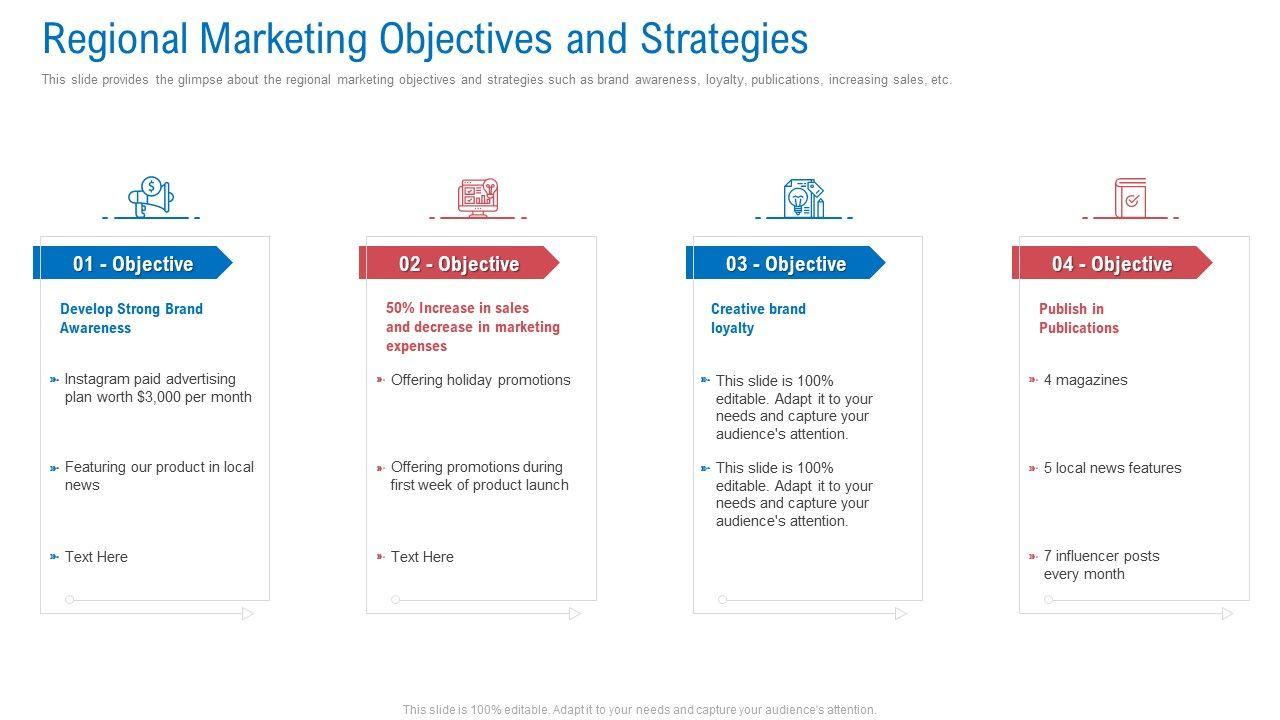 Regional Marketing Objectives and Strategies

This slide provides the glimpse about the regional marketing objectives and strategies such as brand awareness, loyalty, publications, increasing sales, etc.

01 - Objective

Develop Strong Brand Awareness

Instagram paid advertising plan worth $3,000 per month

Featuring our product in local news

Text Here

02 - Objective

50% Increase in sales and decrease in marketing expenses

Offering holiday promotions

Offering promotions during first week of product launch

Text Here

03 - Objective

Creative brand loyalty

This slide is 100% editable. Adapt it to your needs and capture your audience's attention.

This slide is 100% editable. Adapt it to your needs and capture your audience's attention.

04 - Objective

Publish in Publications

4 magazines

5 local news features

7 influencer posts every month

This slide is 100% editable. Adapt it to your needs and capture your audience's attention.